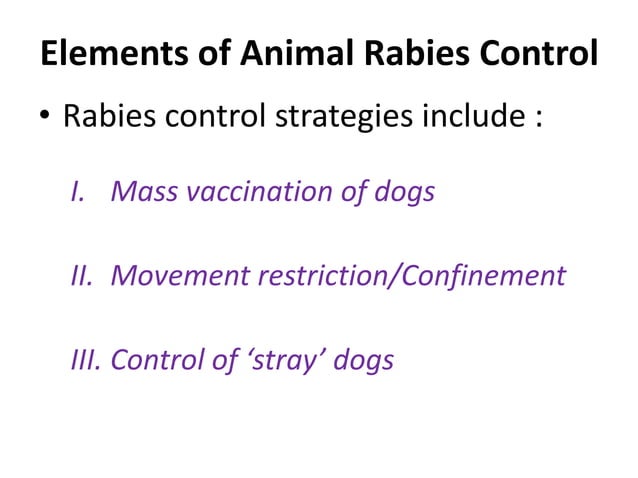 Elements of Animal Rabies Control

• Rabies control strategies include :

I. Mass vaccination of dogs

II. Movement restriction/Confinement

III. Control of ‘stray’ dogs